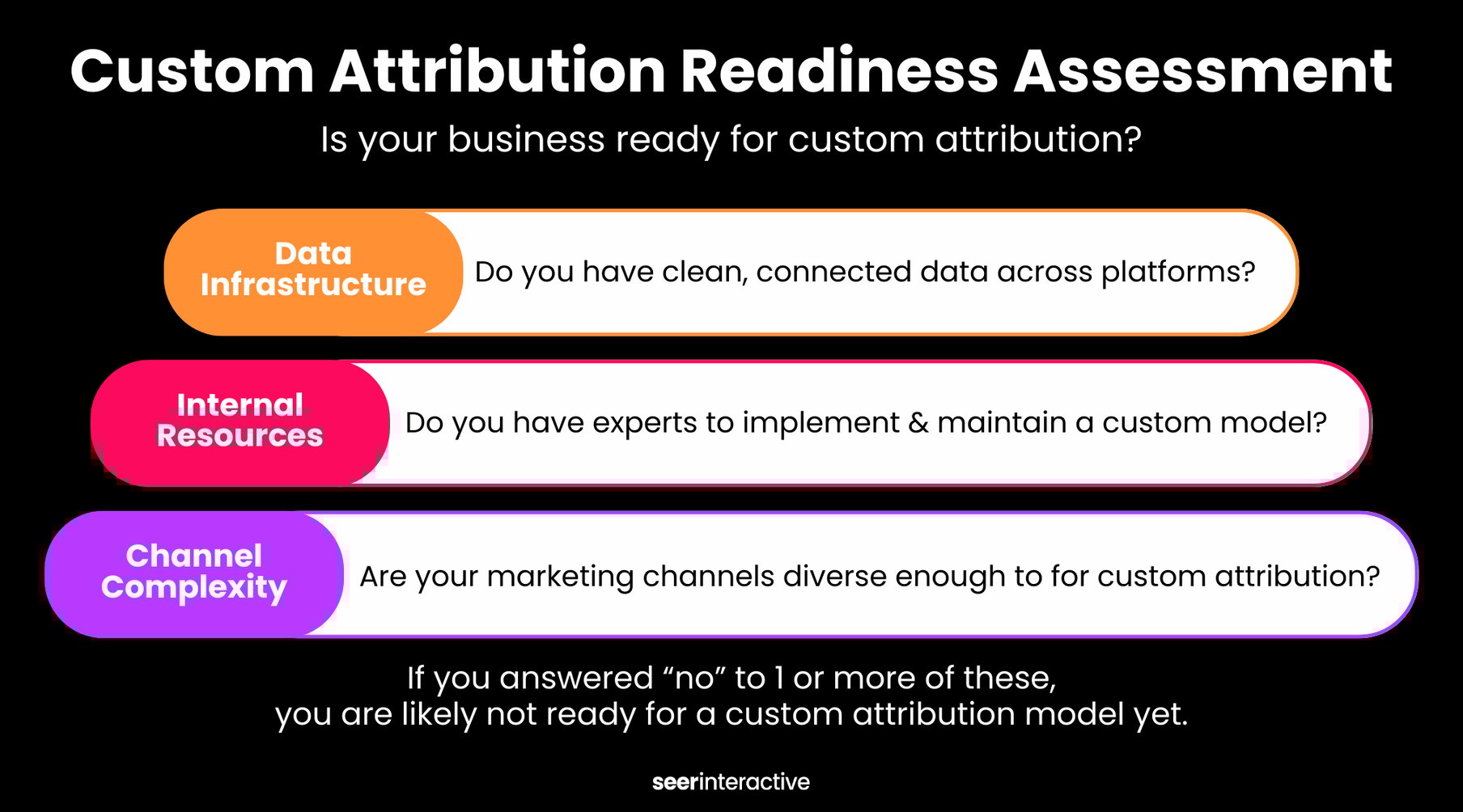 Custom Attribution Readiness Assessment

Is your business ready for custom attribution?

Data Infrastructure

Do you have clean, connected data across platforms?

Internal Resources

Do you have experts to implement & maintain a custom model?

Channel Complexity

Are your marketing channels diverse enough to for custom attribution?

If you answered “no” to 1 or more of these,
you are likely not ready for a custom attribution model yet.

seerinteractive